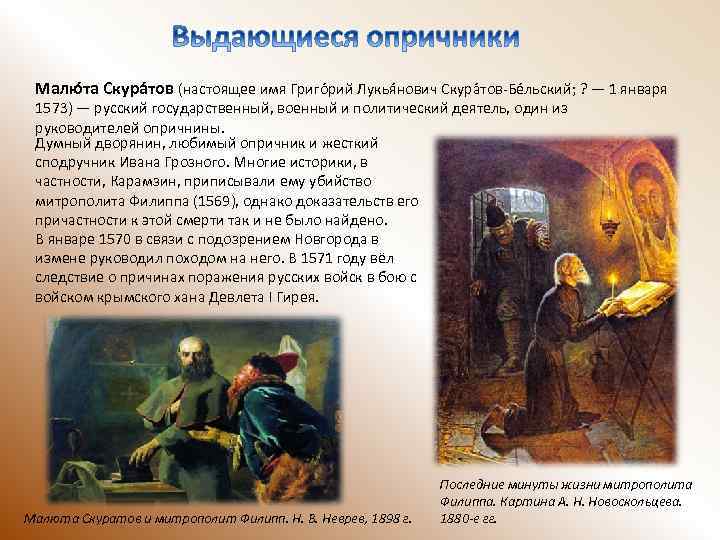 Выдающиеся опричники

Малю́та Скура́тов (настоящее имя Григо́рий Лукья́нович Скура́тов-Бе́льский; ? — 1 января 1573) — русский государственный, военный и политический деятель, один из руководителей опричнины.

Думный дворянин, любимый опричник и жесткий сподручник Ивана Грозного. Многие историки, в частности, Карамзин, приписывали ему убийство митрополита Филиппа (1569), однако доказательств его причастности к этой смерти так и не было найдено.

В январе 1570 в связи с подозрением Новгорода в измене руководил походом на него. В 1571 году вёл следствие о причинах поражения русских войск в бою с войском крымского хана Девлета I Гирея.

Малюта Скуратов и митрополит Филипп. Н. В. Неврев, 1898 г.

Последние минуты жизни митрополита Филиппа. Картина А. Н. Новоскольцева. 1880-е гг.